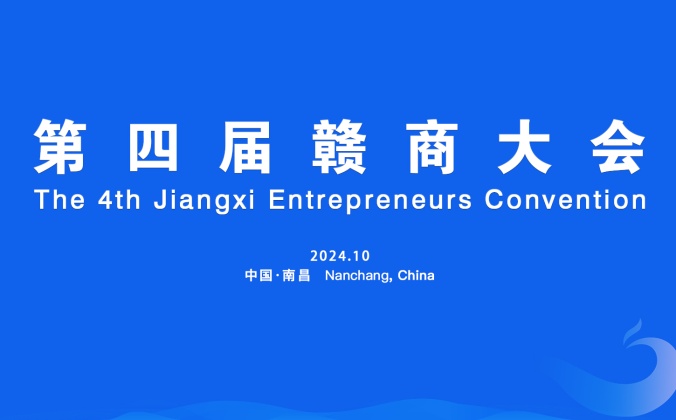 第四届赣商大会
The 4th Jiangxi Entrepreneurs Convention

2024.10
中国·南昌 Nanchang, China